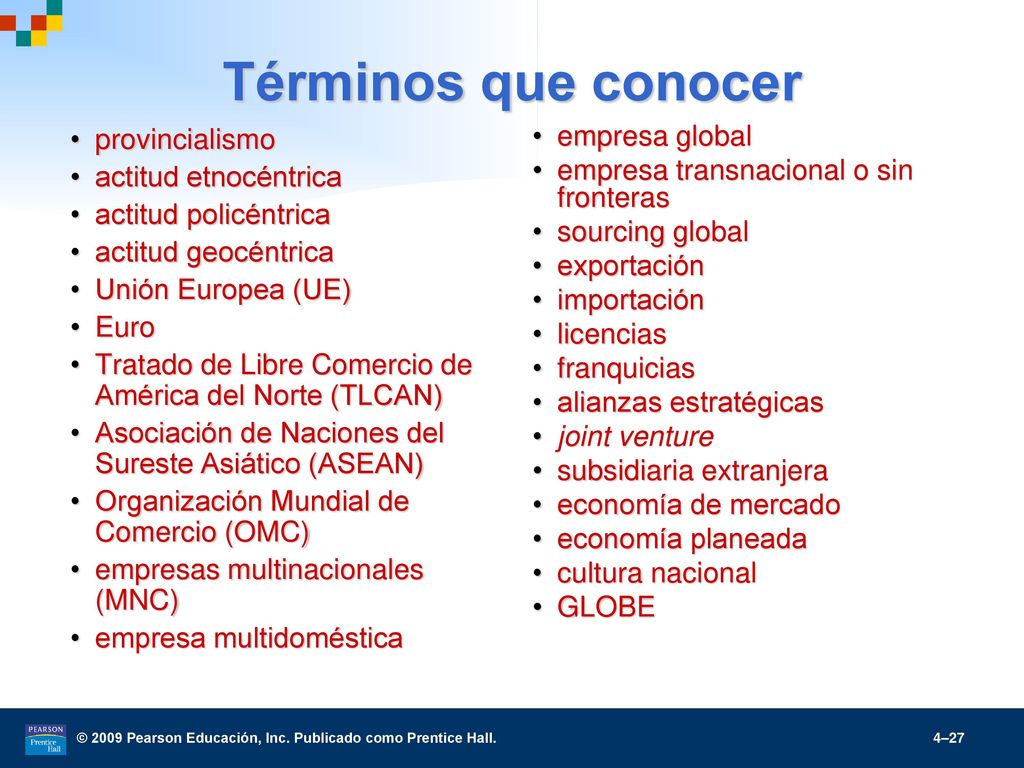 Términos que conocer

• provincialismo
• actitud etnocéntrica
• actitud policéntrica
• actitud geocéntrica
• Unión Europea (UE)
• Euro
• Tratado de Libre Comercio de América del Norte (TLCAN)
• Asociación de Naciones del Sureste Asiático (ASEAN)
• Organización Mundial de Comercio (OMC)
• empresas multinacionales (MNC)
• empresa multidoméstica

• empresa global
• empresa transnacional o sin fronteras
• sourcing global
• exportación
• importación
• licencias
• franquicias
• alianzas estratégicas
• joint venture
• subsidiaria extranjera
• economía de mercado
• economía planeada
• cultura nacional
• GLOBE

PEARSON Prentice Hall

© 2009 Pearson Educación, Inc. Publicado como Prentice Hall.

4–27